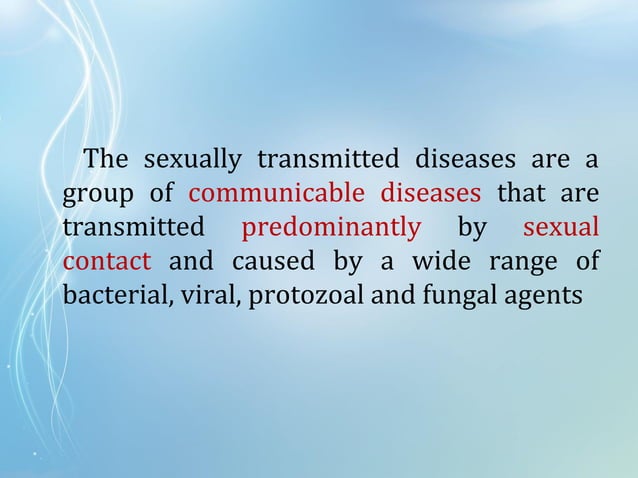 The sexually transmitted diseases are a group of communicable diseases that are transmitted predominantly by sexual contact and caused by a wide range of bacterial, viral, protozoal and fungal agents